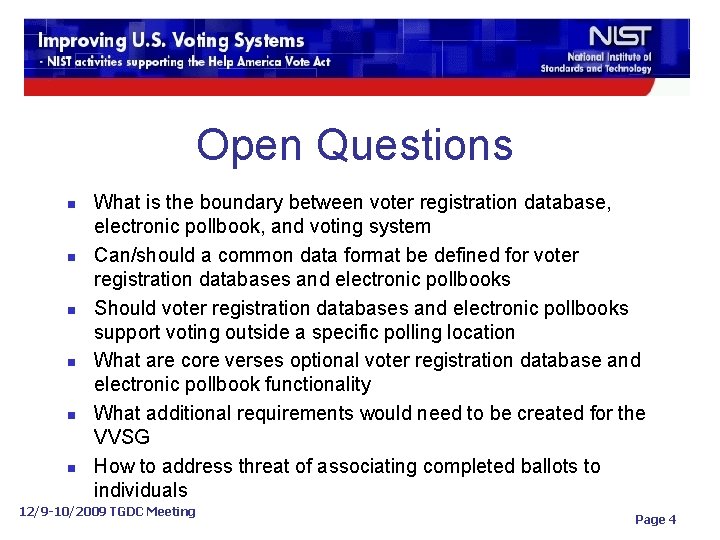 Improving U.S. Voting Systems
- NIST activities supporting the Help America Vote Act

NIST
National Institute of Standards and Technology

Open Questions

- What is the boundary between voter registration database, electronic pollbook, and voting system
- Can/should a common data format be defined for voter registration databases and electronic pollbooks
- Should voter registration databases and electronic pollbooks support voting outside a specific polling location
- What are core verses optional voter registration database and electronic pollbook functionality
- What additional requirements would need to be created for the VVSG
- How to address threat of associating completed ballots to individuals

12/9-10/2009 TGDC Meeting

Page 4